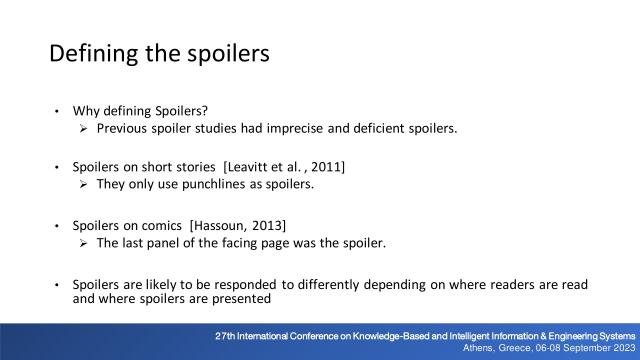 Defining the spoilers

• Why defining Spoilers?
➢ Previous spoiler studies had imprecise and deficient spoilers.

• Spoilers on short stories [Leavitt et al. , 2011]
➢ They only use punchlines as spoilers.

• Spoilers on comics [Hassoun, 2013]
➢ The last panel of the facing page was the spoiler.

• Spoilers are likely to be responded to differently depending on where readers are read and where spoilers are presented

27th International Conference on Knowledge-Based and Intelligent Information & Engineering Systems
Athens, Greece, 06-08 September 2023